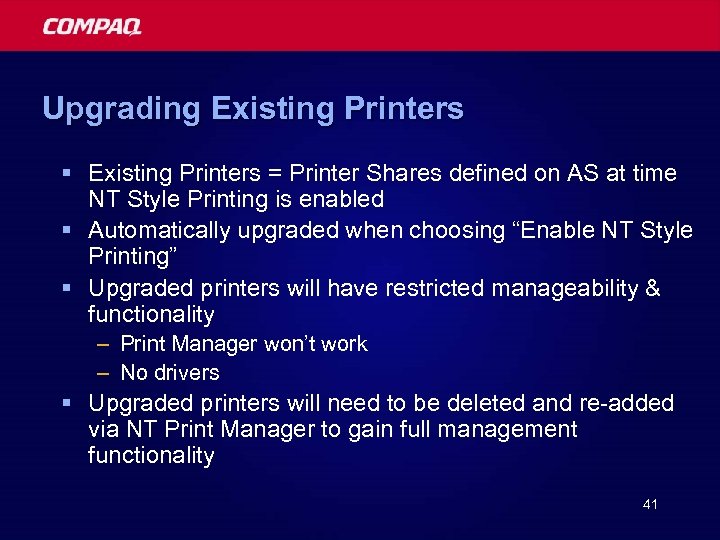 COMPAQ

Upgrading Existing Printers

▪ Existing Printers = Printer Shares defined on AS at time NT Style Printing is enabled
▪ Automatically upgraded when choosing “Enable NT Style Printing”
▪ Upgraded printers will have restricted manageability & functionality
– Print Manager won’t work
– No drivers
▪ Upgraded printers will need to be deleted and re-added via NT Print Manager to gain full management functionality

41